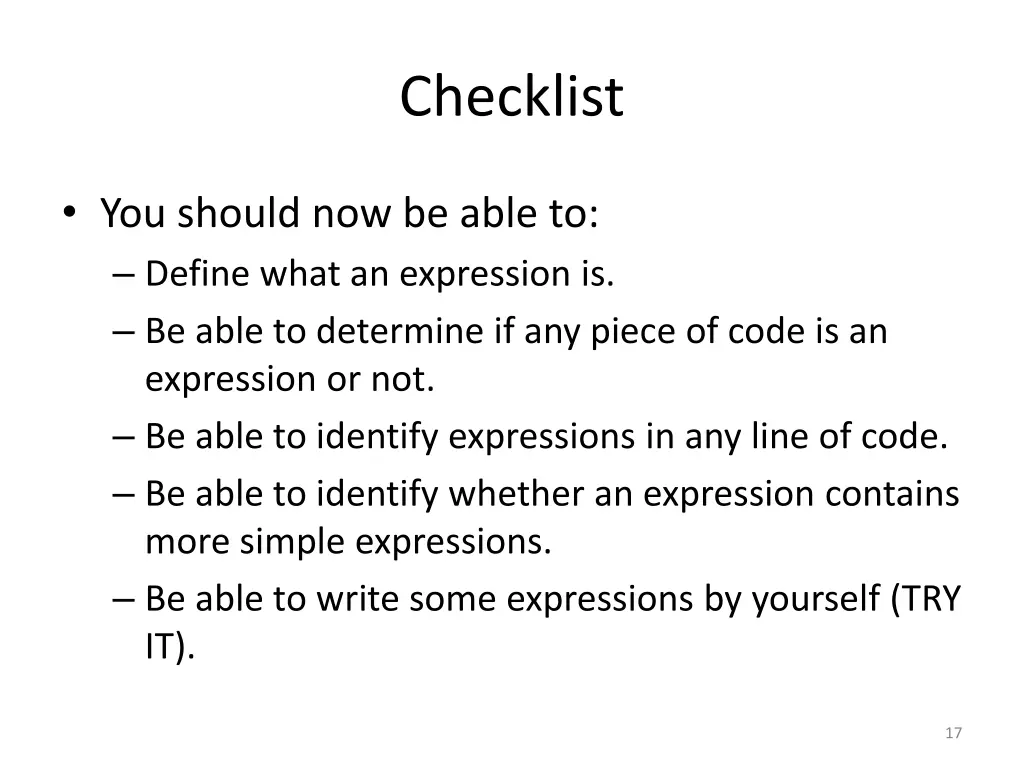 Checklist

• You should now be able to:
– Define what an expression is.
– Be able to determine if any piece of code is an expression or not.
– Be able to identify expressions in any line of code.
– Be able to identify whether an expression contains more simple expressions.
– Be able to write some expressions by yourself (TRY IT).

17